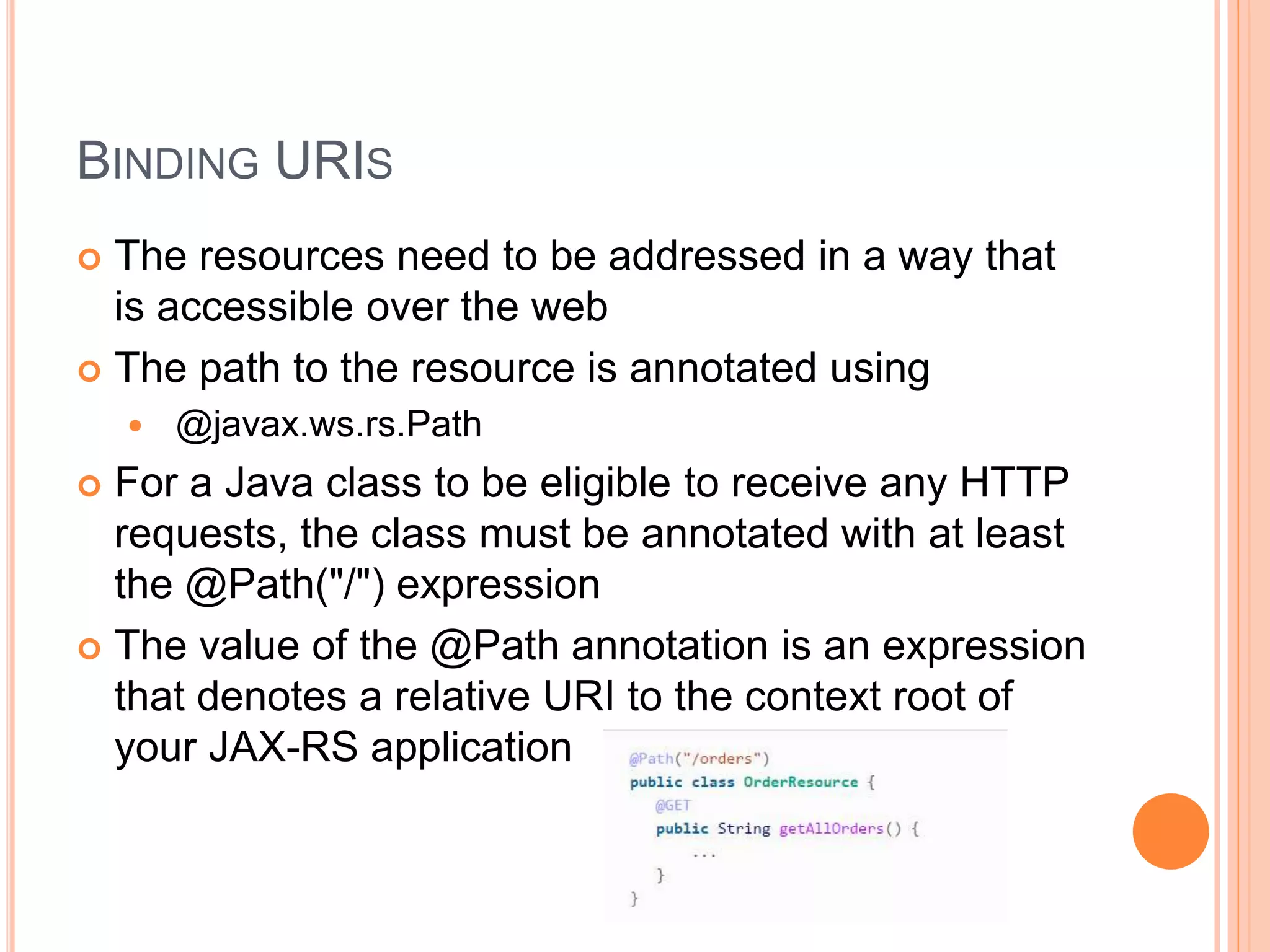 BINDING URIS

The resources need to be addressed in a way that is accessible over the web

The path to the resource is annotated using

@javax.ws.rs.Path

For a Java class to be eligible to receive any HTTP requests, the class must be annotated with at least the @Path("/") expression

The value of the @Path annotation is an expression that denotes a relative URI to the context root of your JAX-RS application

@Path("/orders")
public class OrderResource {
@GET
public String getAllOrders() {
...
}
}